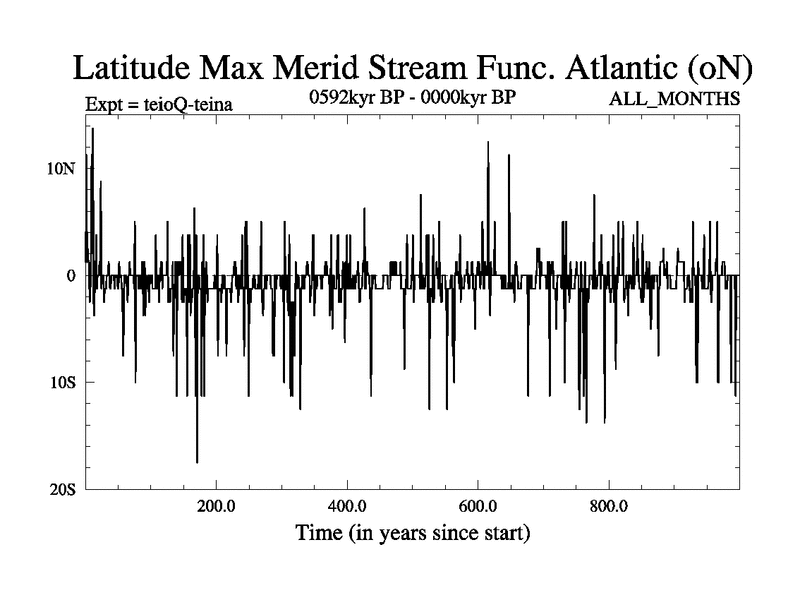 Latitude Max Merid Stream Func. Atlantic (oN)

Expt = teioQ-teina

0592kyr BP - 0000kyr BP

ALL_MONTHS

10N

0

10S

20S

200.0

400.0

600.0

800.0

Time (in years since start)